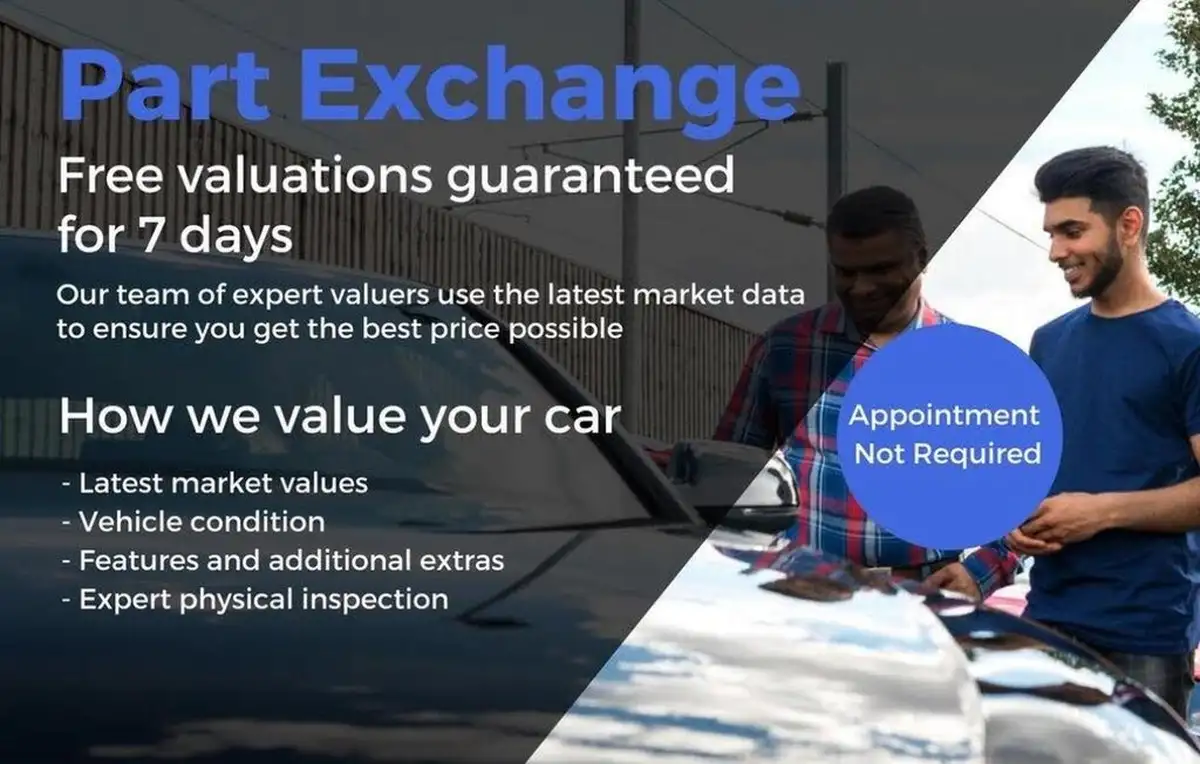 Part Exchange

Free valuations guaranteed for 7 days

Our team of expert valuers use the latest market data to ensure you get the best price possible

How we value your car

- Latest market values
- Vehicle condition
- Features and additional extras
- Expert physical inspection

Appointment Not Required